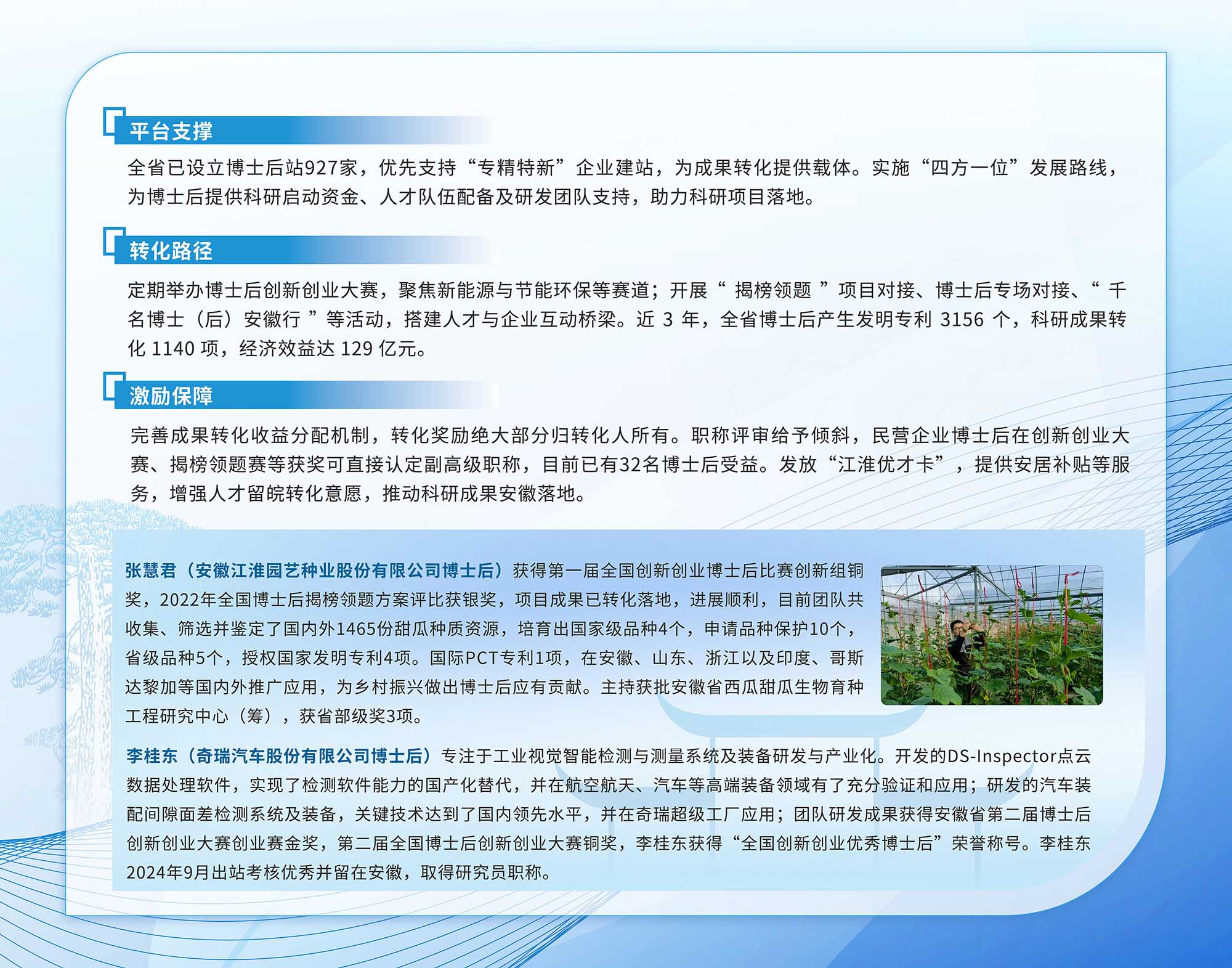 平台支撑

全省已设立博士后站927家，优先支持“专精特新”企业建站，为成果转化提供载体。实施“四方一位”发展路线，为博士后提供科研启动资金、人才队伍配备及研发团队支持，助力科研项目落地。

转化路径

定期举办博士后创新创业大赛，聚焦新能源与节能环保等赛道；开展“ 揭榜领题 ”项目对接、博士后专场对接、“ 千名博士（后）安徽行 ”等活动，搭建人才与企业互动桥梁。近 3 年，全省博士后产生发明专利 3156 个，科研成果转化 1140 项，经济效益达 129 亿元。

激励保障

完善成果转化收益分配机制，转化奖励绝大部分归转化人所有。职称评审给予倾斜，民营企业博士后在创新创业大赛、揭榜领题赛等获奖可直接认定副高级职称，目前已有32名博士后受益。发放“江淮优才卡”，提供安居补贴等服务，增强人才留皖转化意愿，推动科研成果安徽落地。

张慧君（安徽江淮园艺种业股份有限公司博士后）获得第一届全国创新创业博士后比赛创新组铜奖，2022年全国博士后揭榜领题方案评比获银奖，项目成果已转化落地，进展顺利，目前团队共收集、筛选并鉴定了国内外1465份甜瓜种质资源，培育出国家级品种4个，申请品种保护10个，省级品种5个，授权国家发明专利4项。国际PCT专利1项，在安徽、山东、浙江以及印度、哥斯达黎加等国内外推广应用，为乡村振兴做出博士后应有贡献。主持获批安徽省西瓜甜瓜生物育种工程研究中心（筹），获省部级奖3项。

李桂东（奇瑞汽车股份有限公司博士后）专注于工业视觉智能检测与测量系统及装备研发与产业化。开发的DS-Inspector点云数据处理软件，实现了检测软件能力的国产化替代，并在航空航天、汽车等高端装备领域有了充分验证和应用；研发的汽车装配间隙面差检测系统及装备，关键技术达到了国内领先水平，并在奇瑞超级工厂应用；团队研发成果获得安徽省第二届博士后创新创业大赛创业赛金奖，第二届全国博士后创新创业大赛铜奖，李桂东获得“全国创新创业优秀博士后”荣誉称号。李桂东2024年9月出站考核优秀并留在安徽，取得研究员职称。